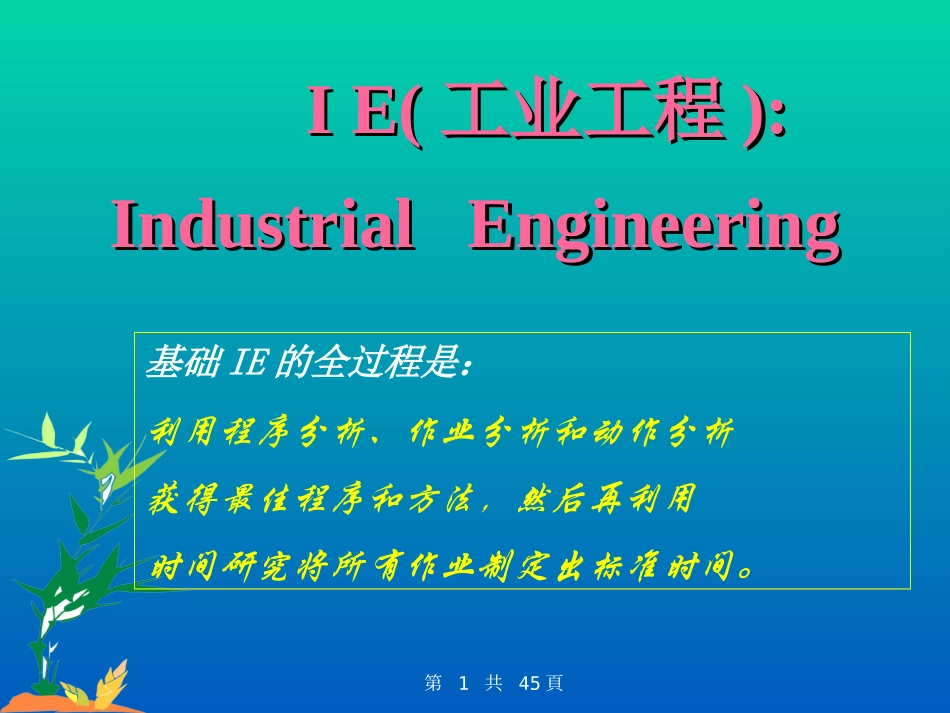 I E( 工业工程 ):

Industrial Engineering

基础 IE 的全过程是：

利用程序分析、作业分析和动作分析

获得最佳程序和方法，然后再利用

时间研究将所有作业制定出标准时间。

第 1 共 45 頁